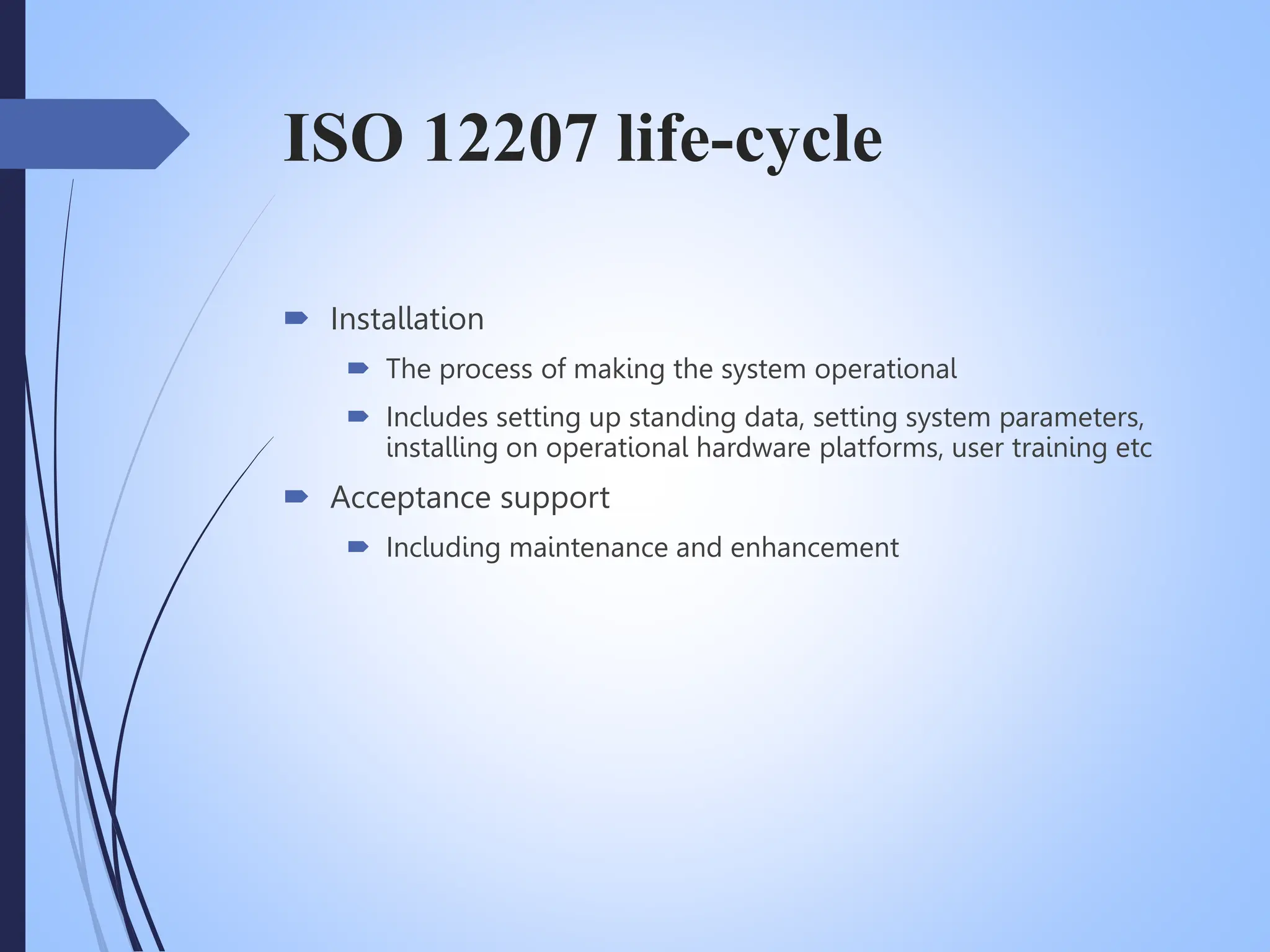 ISO 12207 life-cycle

Installation

The process of making the system operational

Includes setting up standing data, setting system parameters, installing on operational hardware platforms, user training etc

Acceptance support

Including maintenance and enhancement